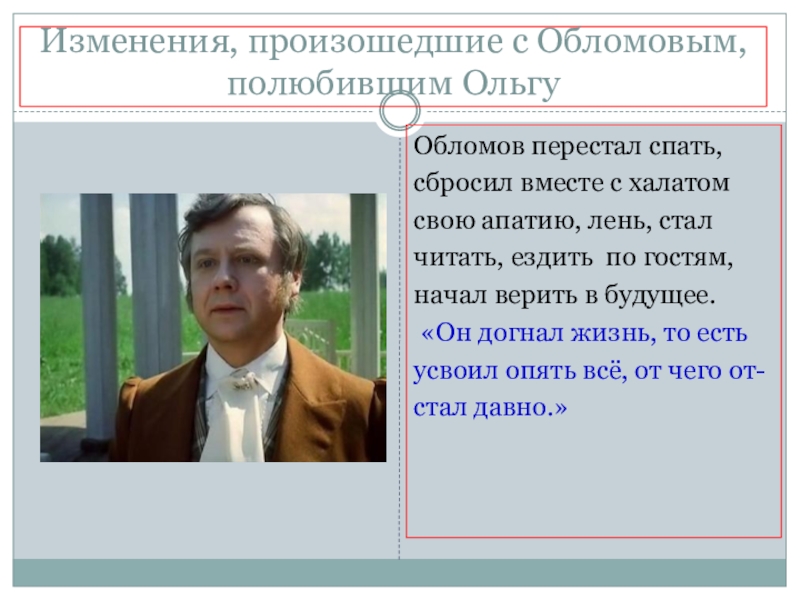 Изменения, произошедшие с Обломовым, полюбившим Ольгу

Обломов перестал спать, сбросил вместе с халатом свою апатию, лень, стал читать, ездить по гостям, начал верить в будущее.

«Он догнал жизнь, то есть усвоил опять всё, от чего отстал давно.»